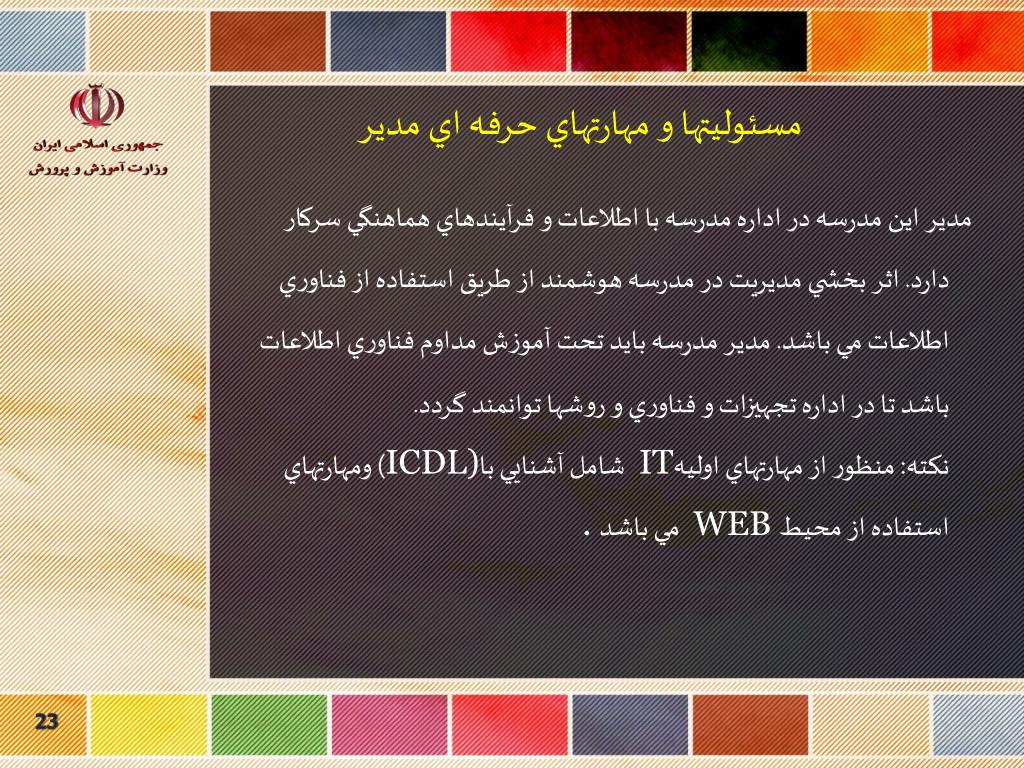 جمهوری اسلامی ایران
وزارت آموزش و پرورش

مسئوليتها و مهارتهاي حرفه اي مدير

مدير اين مدرسه در اداره مدرسه با اطلاعات و فرآيندهاي هماهنگي سركار دارد. اثر بخشي مديريت در مدرسه هوشمند از طريق استفاده از فناوري اطلاعات مي باشد. مدير مدرسه بايد تحت آموزش مداوم فناوري اطلاعات باشد تا در اداره تجهيزات و فناوري و روشها توانمند گردد.
نكته: منظور از مهارتهاي اوليهIT شامل آشنايي با(ICDL) ومهارتهاي استفاده از محيط WEB مي باشد .

23